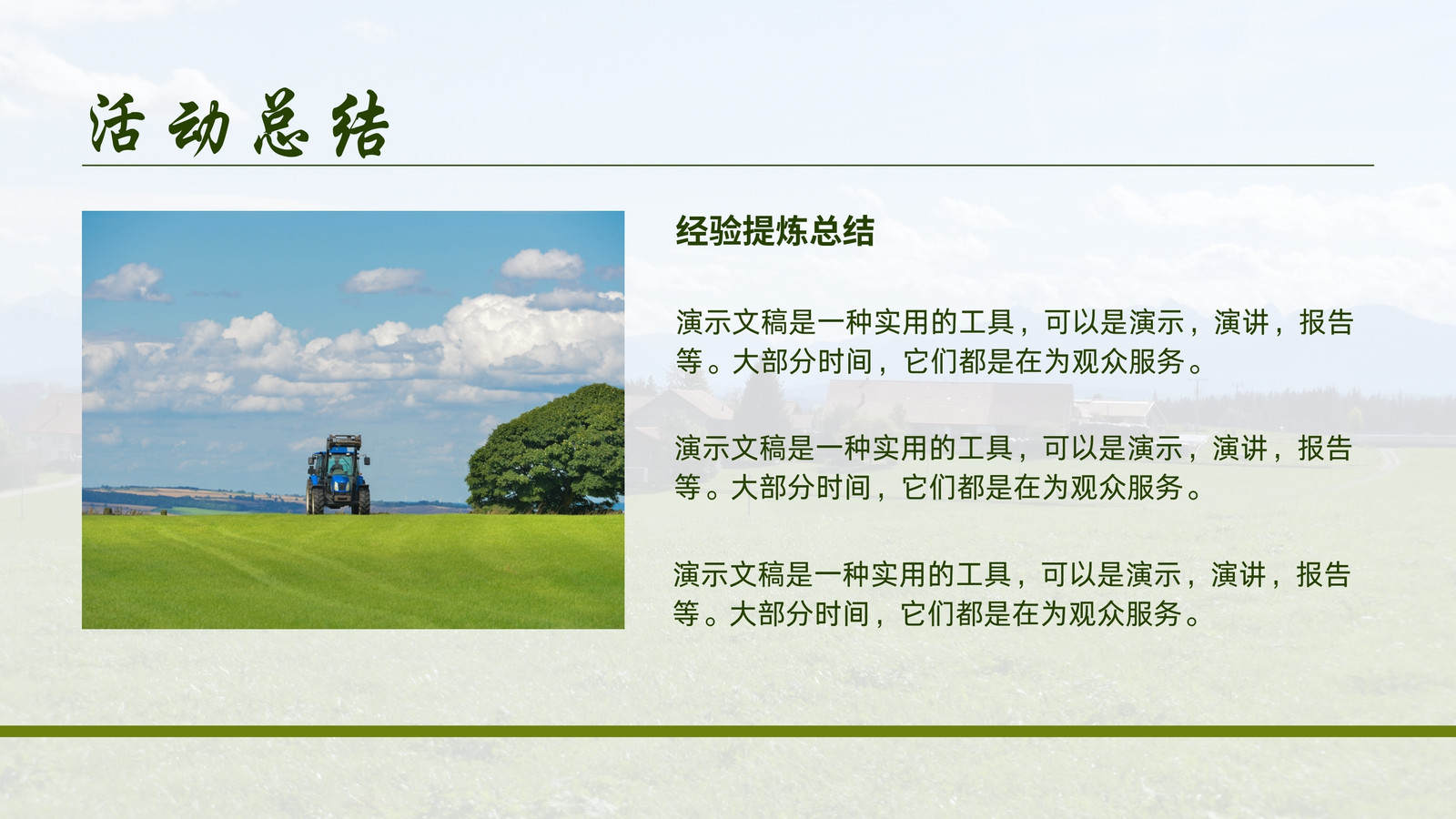 活动总结

经验提炼总结

演示文稿是一种实用的工具，可以是演示，演讲，报告等。大部分时间，它们都是在为观众服务。

演示文稿是一种实用的工具，可以是演示，演讲，报告等。大部分时间，它们都是在为观众服务。

演示文稿是一种实用的工具，可以是演示，演讲，报告等。大部分时间，它们都是在为观众服务。